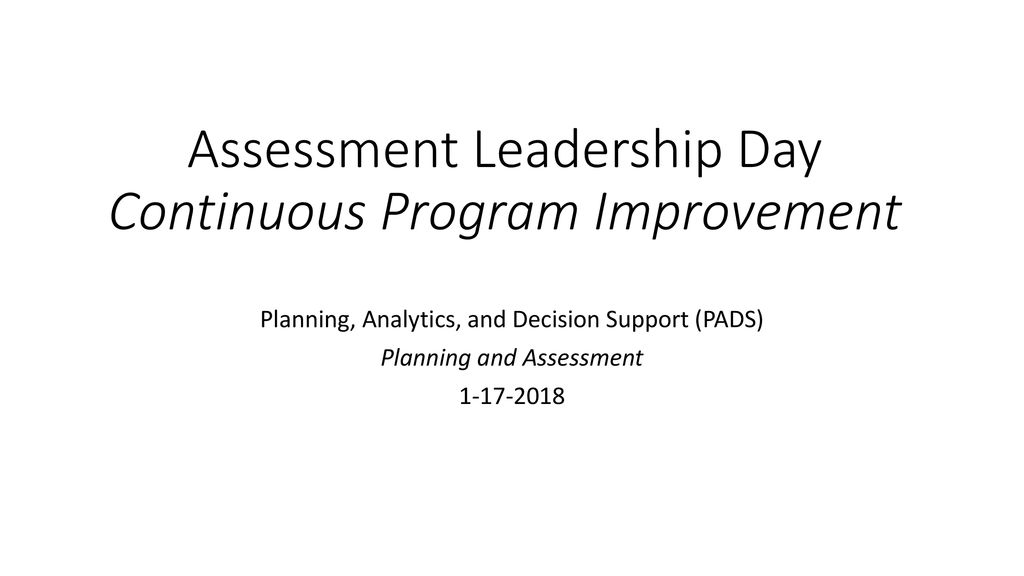 Assessment Leadership Day
Continuous Program Improvement

Planning, Analytics, and Decision Support (PADS)
Planning and Assessment
1-17-2018